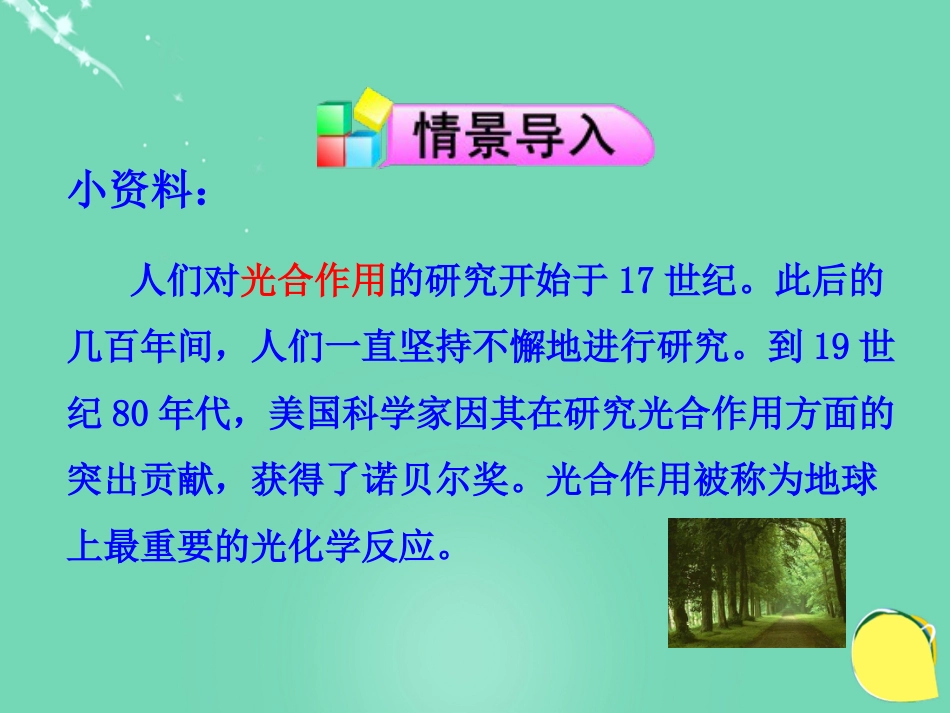 情景导入

小资料：

人们对光合作用的研究开始于 17 世纪。此后的几百年间，人们一直坚持不懈地进行研究。到 19 世纪 80 年代，美国科学家因其在研究光合作用方面的突出贡献，获得了诺贝尔奖。光合作用被称为地球上最重要的光化学反应。